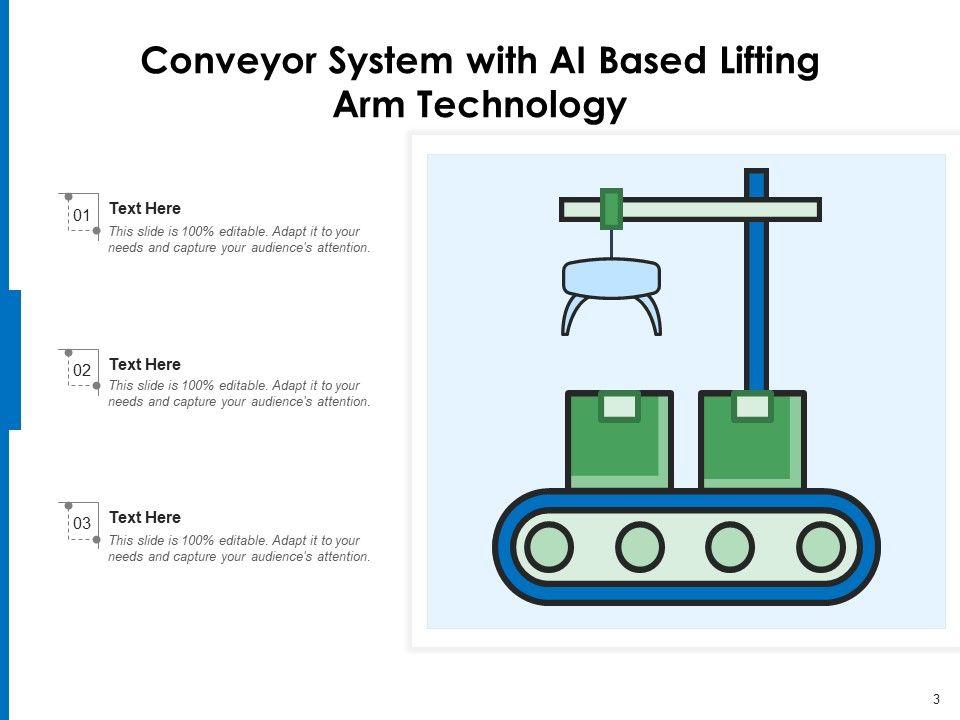 Conveyor System with AI Based Lifting Arm Technology

01

Text Here

This slide is 100% editable. Adapt it to your needs and capture your audience's attention.

02

Text Here

This slide is 100% editable. Adapt it to your needs and capture your audience's attention.

03

Text Here

This slide is 100% editable. Adapt it to your needs and capture your audience's attention.

3